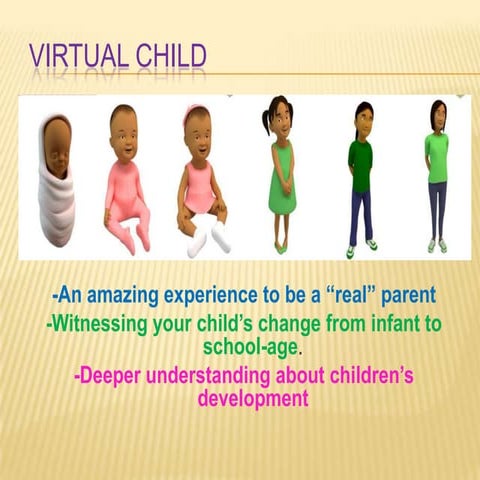 VIRTUAL CHILD

-An amazing experience to be a “real” parent

-Witnessing your child’s change from infant to school-age.

-Deeper understanding about children’s development